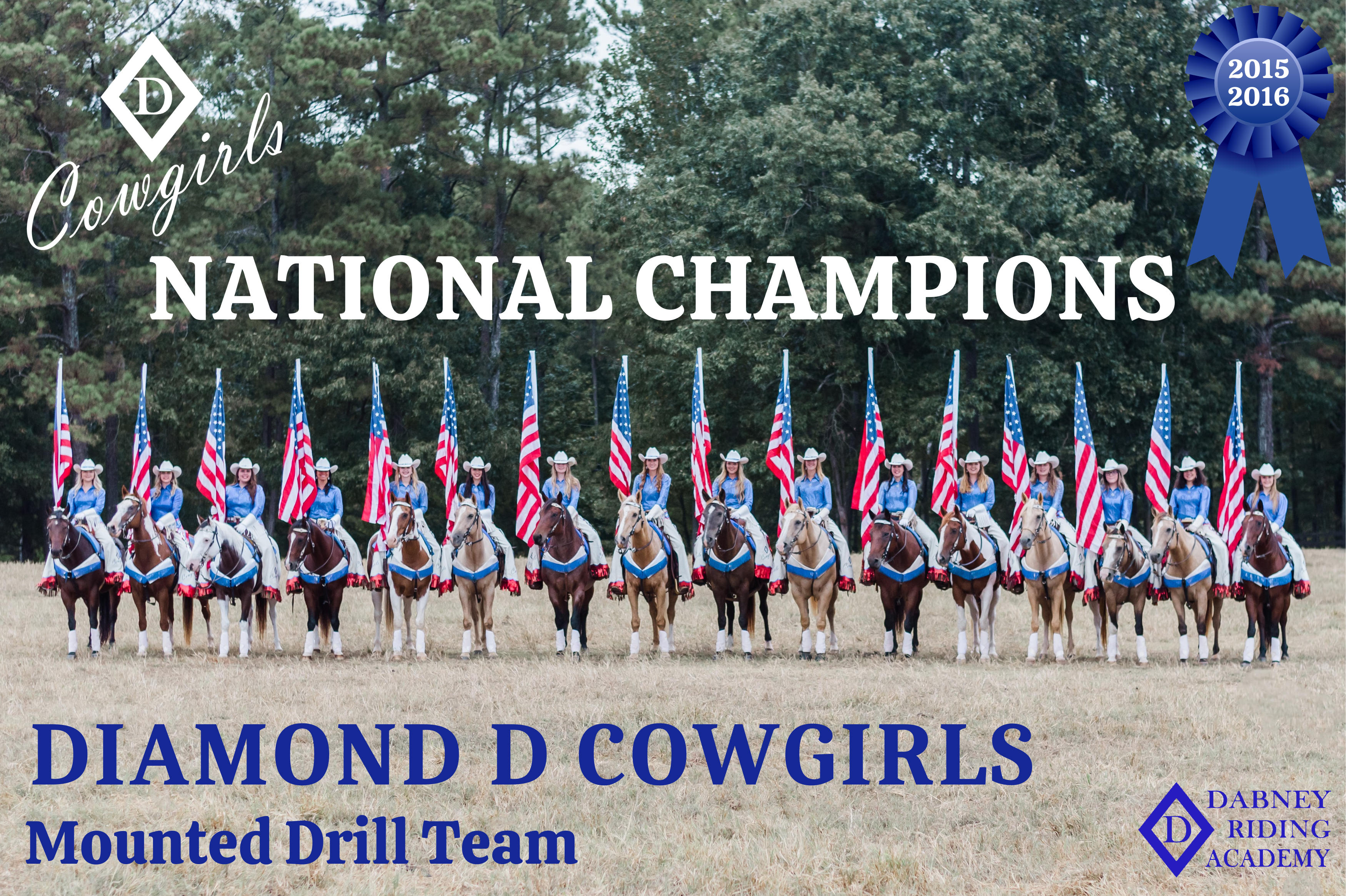 D
Cowgirls

2015
2016

NATIONAL CHAMPIONS

DIAMOND D COWGIRLS
Mounted Drill Team

D
DABNEY
RIDING
ACADEMY